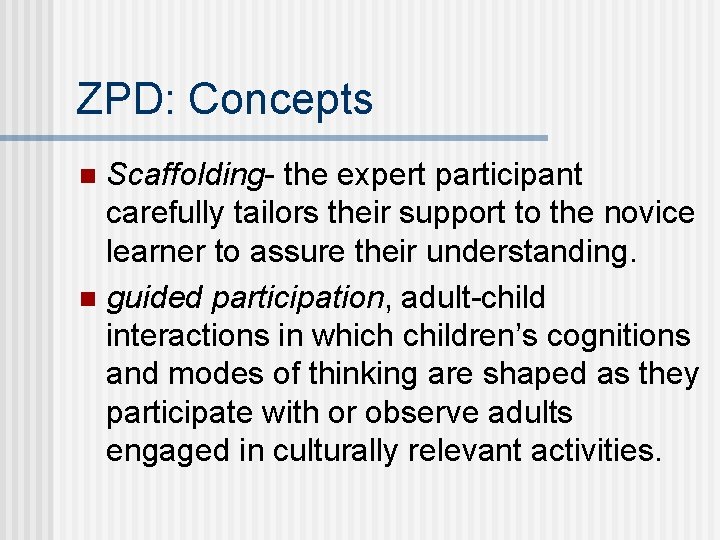 ZPD: Concepts

Scaffolding- the expert participant carefully tailors their support to the novice learner to assure their understanding.

guided participation, adult-child interactions in which children's cognitions and modes of thinking are shaped as they participate with or observe adults engaged in culturally relevant activities.